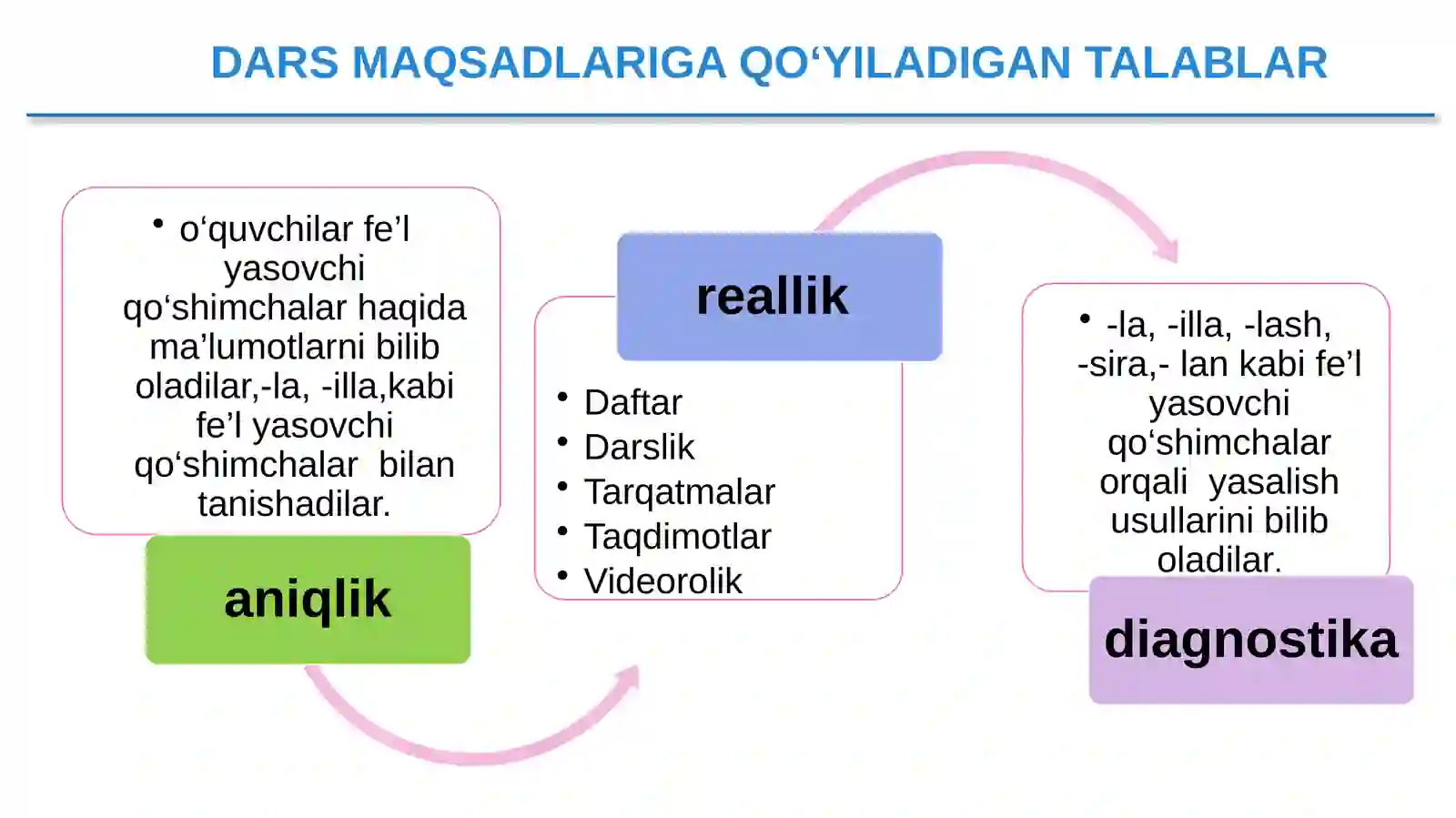 DARS MAQSADLARIGA QO‘YILADIGAN TALABLAR

• o‘quvchilar fe’l yasovchi qo‘shimchalar haqida ma’lumotlarni bilib oladilar,-la, -illa,kabi fe’l yasovchi qo‘shimchalar bilan tanishadilar.

aniqlik

reallik

• Daftar
• Darslik
• Tarqatmalar
• Taqdimotlar
• Videorolik

• -la, -illa, -lash, -sira,- lan kabi fe’l yasovchi qo‘shimchalar orqali yasalish usullarini bilib oladilar.

diagnostika